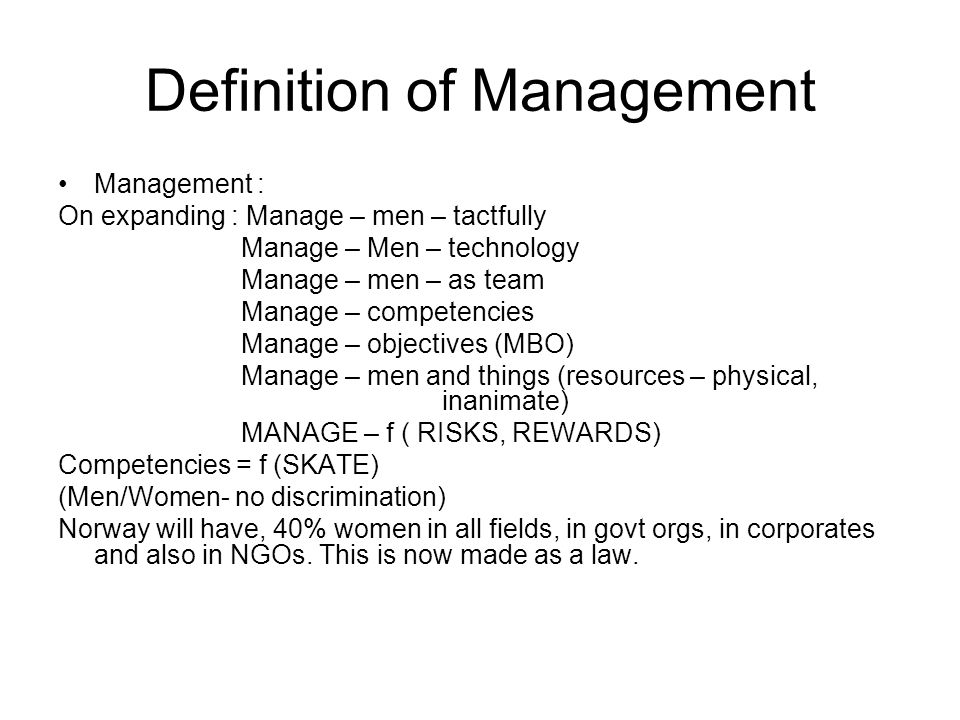 Definition of Management

• Management :

On expanding : Manage – men – tactfully
Manage – Men – technology
Manage – men – as team
Manage – competencies
Manage – objectives (MBO)
Manage – men and things (resources – physical, inanimate)
MANAGE – f ( RISKS, REWARDS)

Competencies = f (SKATE)

(Men/Women- no discrimination)

Norway will have, 40% women in all fields, in govt orgs, in corporates and also in NGOs. This is now made as a law.